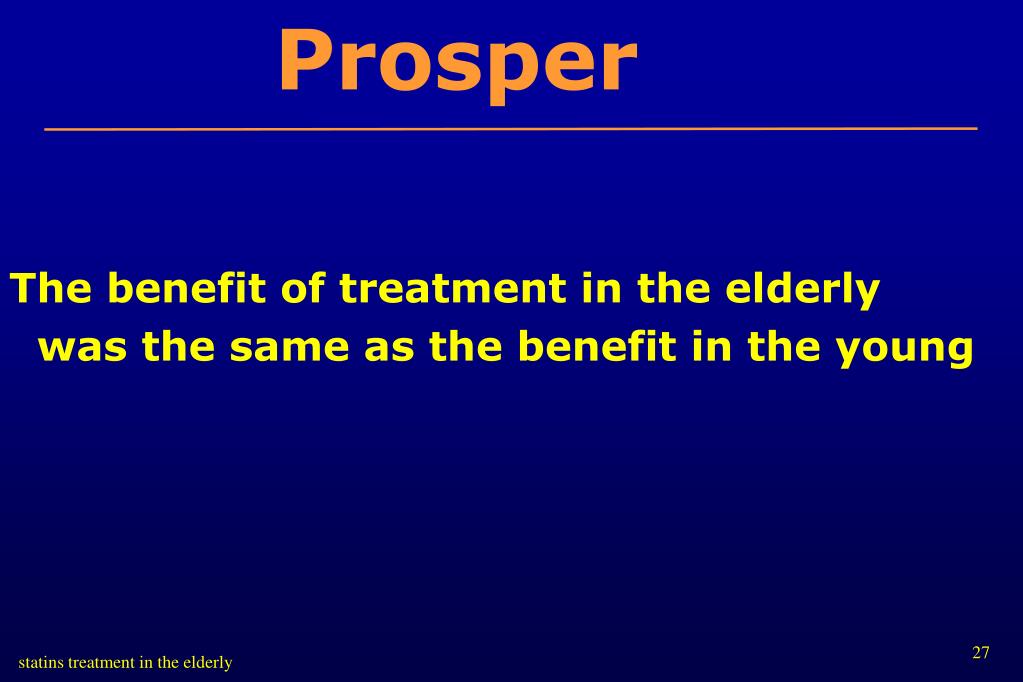 Prosper

The benefit of treatment in the elderly was the same as the benefit in the young

statins treatment in the elderly

27